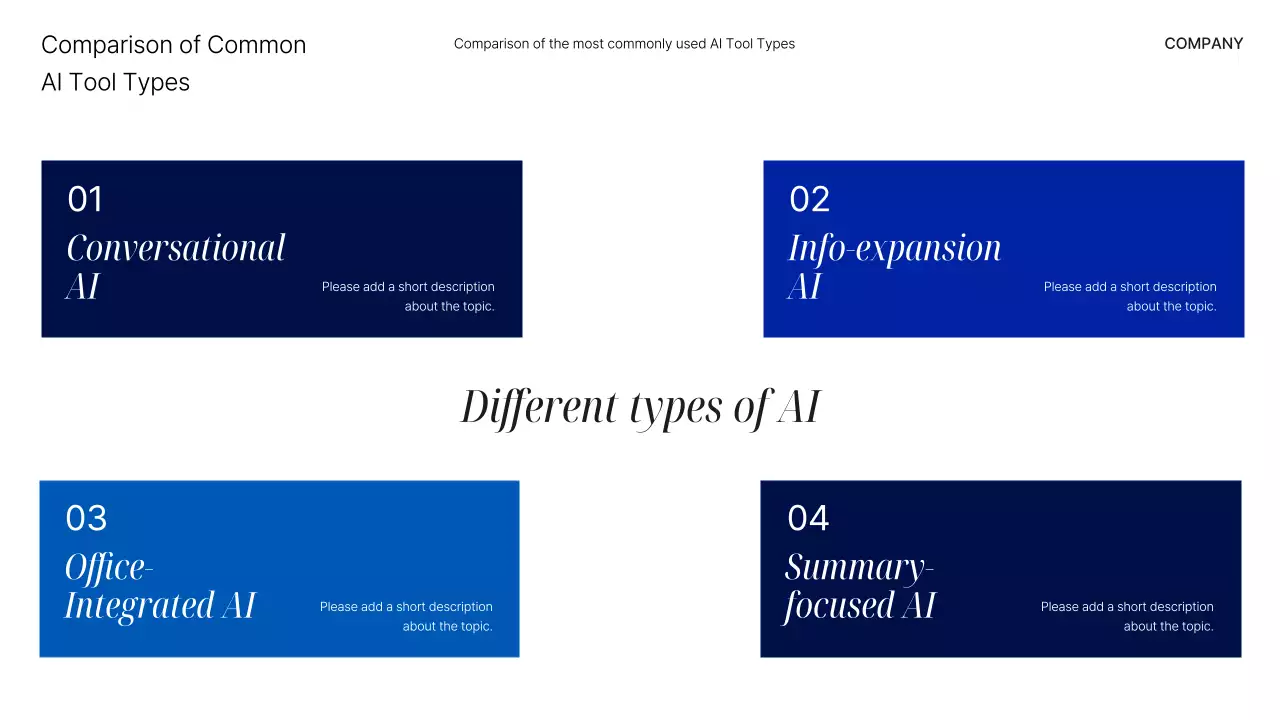 Comparison of Common AI Tool Types

Comparison of the most commonly used AI Tool Types

COMPANY

01
Conversational AI
Please add a short description about the topic.

02
Info-expansion AI
Please add a short description about the topic.

Different types of AI

03
Office-Integrated AI
Please add a short description about the topic.

04
Summary-focused AI
Please add a short description about the topic.